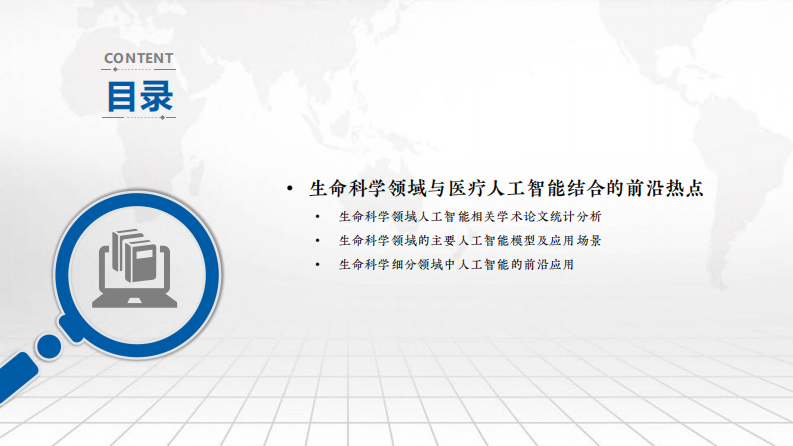 CONTENT
目录

• 生命科学领域与医疗人工智能结合的前沿热点
• 生命科学领域人工智能相关学术论文统计分析
• 生命科学领域的主要人工智能模型及应用场景
• 生命科学细分领域中人工智能的前沿应用